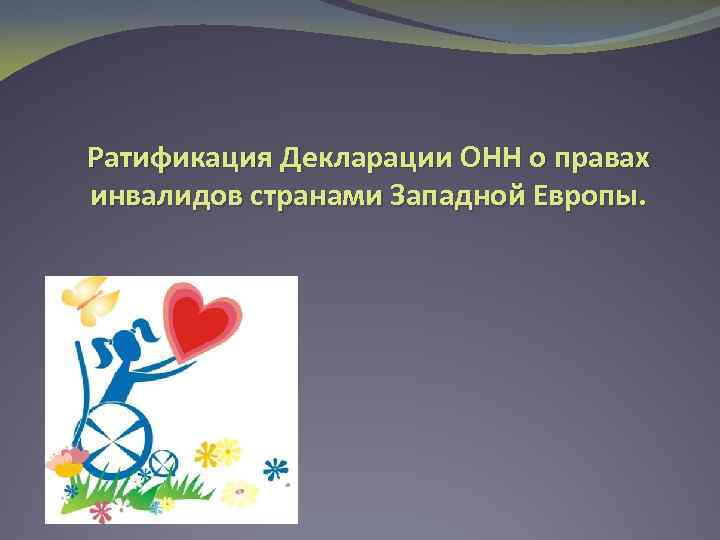 Ратификация Декларации ОНН о правах инвалидов странами Западной Европы.